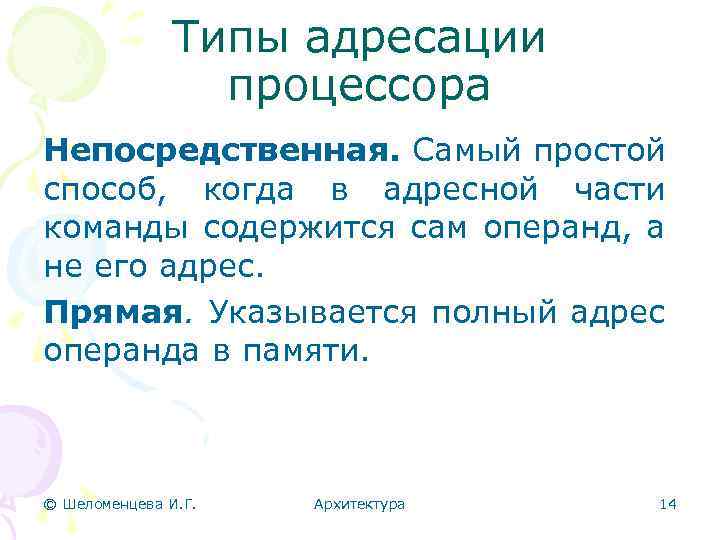 Типы адресации процессора

Непосредственная. Самый простой способ, когда в адресной части команды содержится сам операнд, а не его адрес.

Прямая. Указывается полный адрес операнда в памяти.

© Шеломенцева И.Г.

Архитектура

14